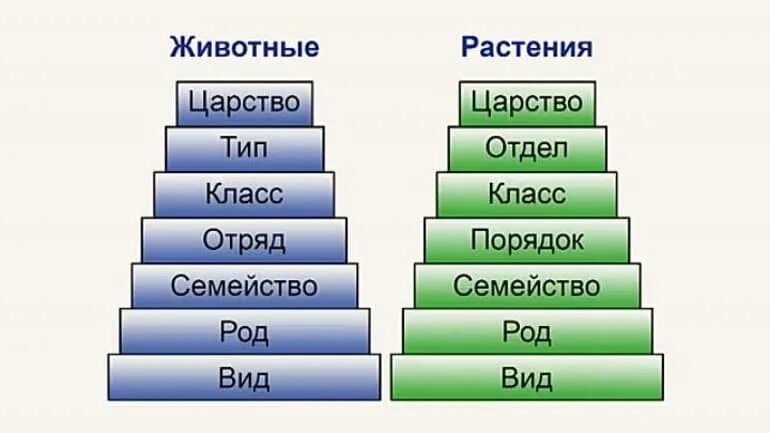 Животные

Царство
Тип
Класс
Отряд
Семейство
Род
Вид

Растения

Царство
Отдел
Класс
Порядок
Семейство
Род
Вид